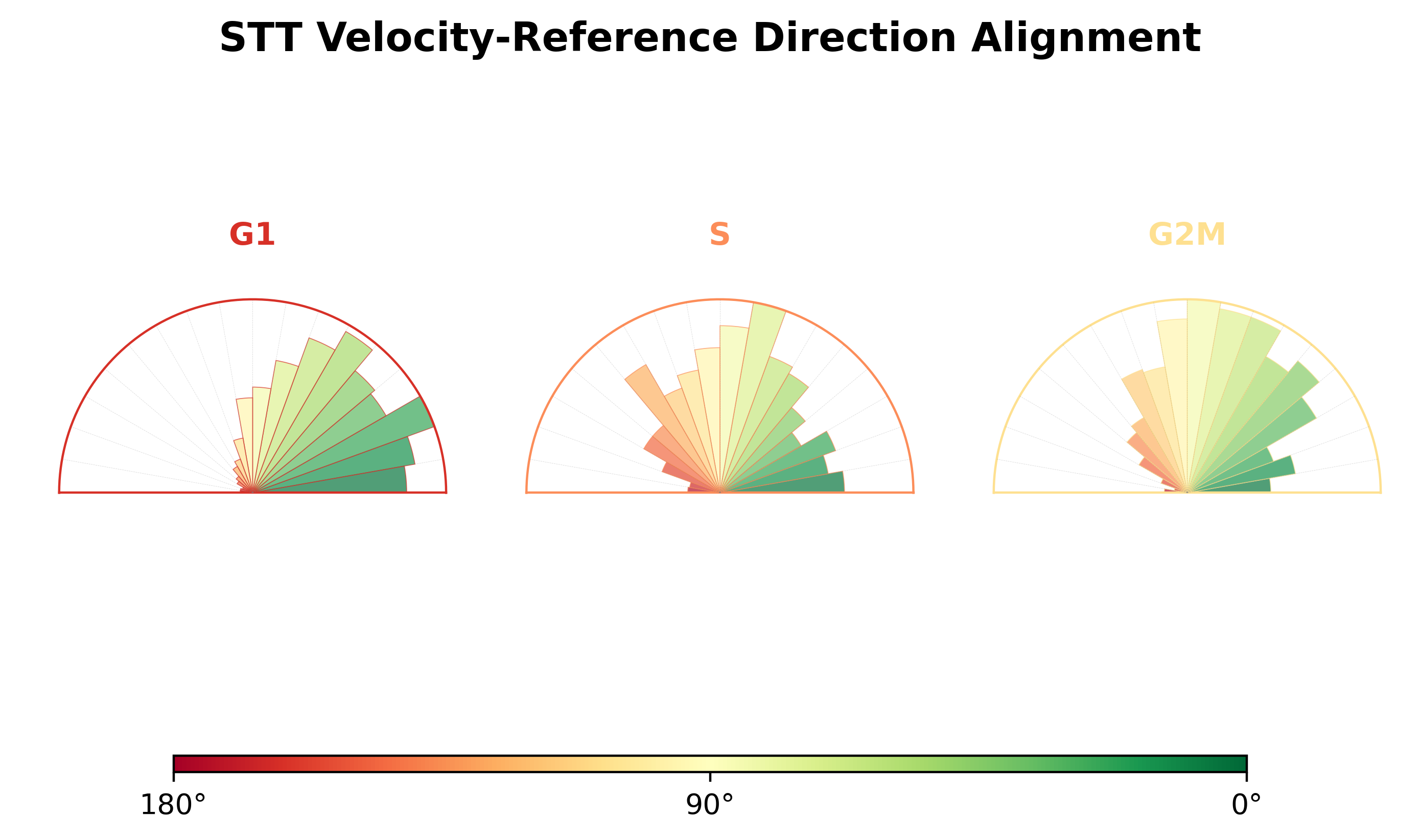 STT Velocity-Reference Direction Alignment

G1

S

G2M

180°

90°

0°